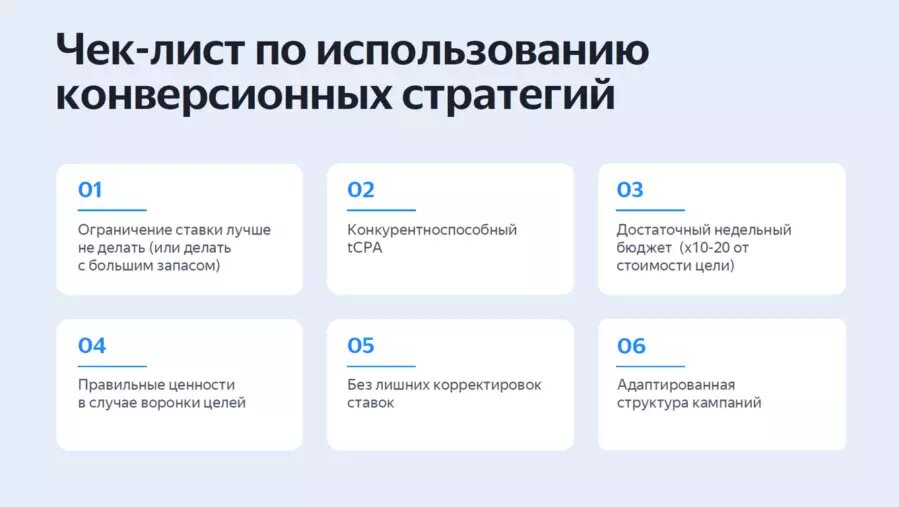 Чек-лист по использованию конверсионных стратегий

01

Ограничение ставки лучше не делать (или делать с большим запасом)

02

Конкурентноспособный tCPA

03

Достаточный недельный бюджет  (х10-20 от стоимости цели)

04

Правильные ценности в случае воронки целей

05

Без лишних корректировок ставок

06

Адаптированная структура кампаний